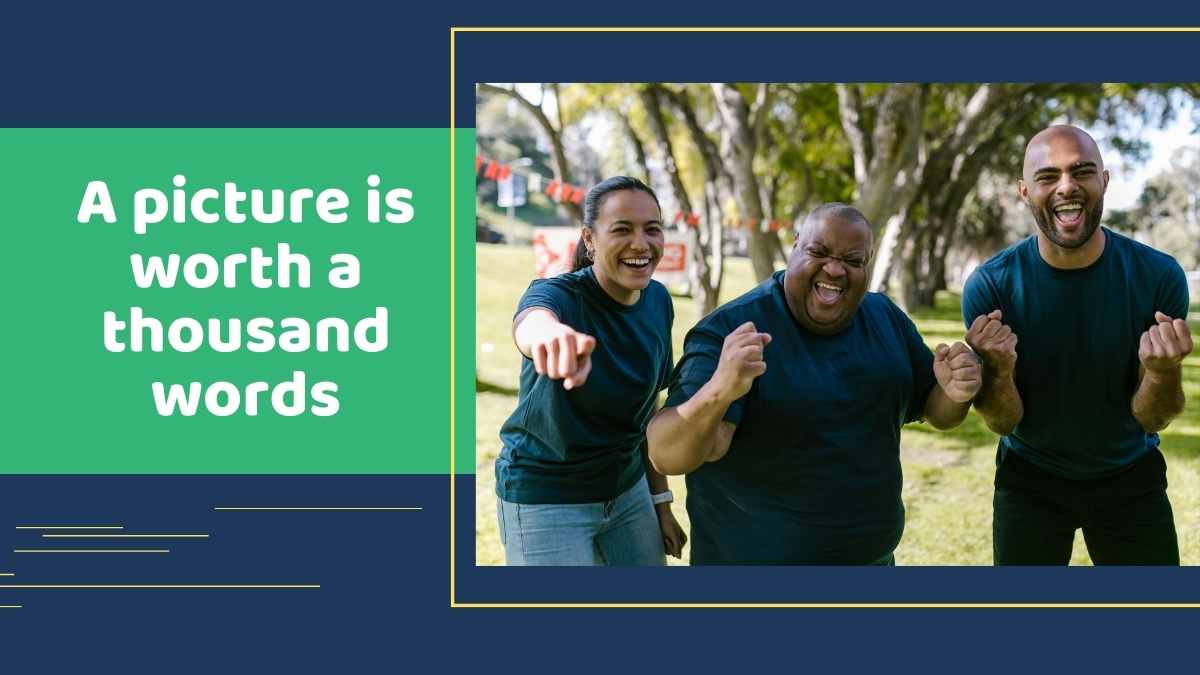 A picture is worth a thousand words